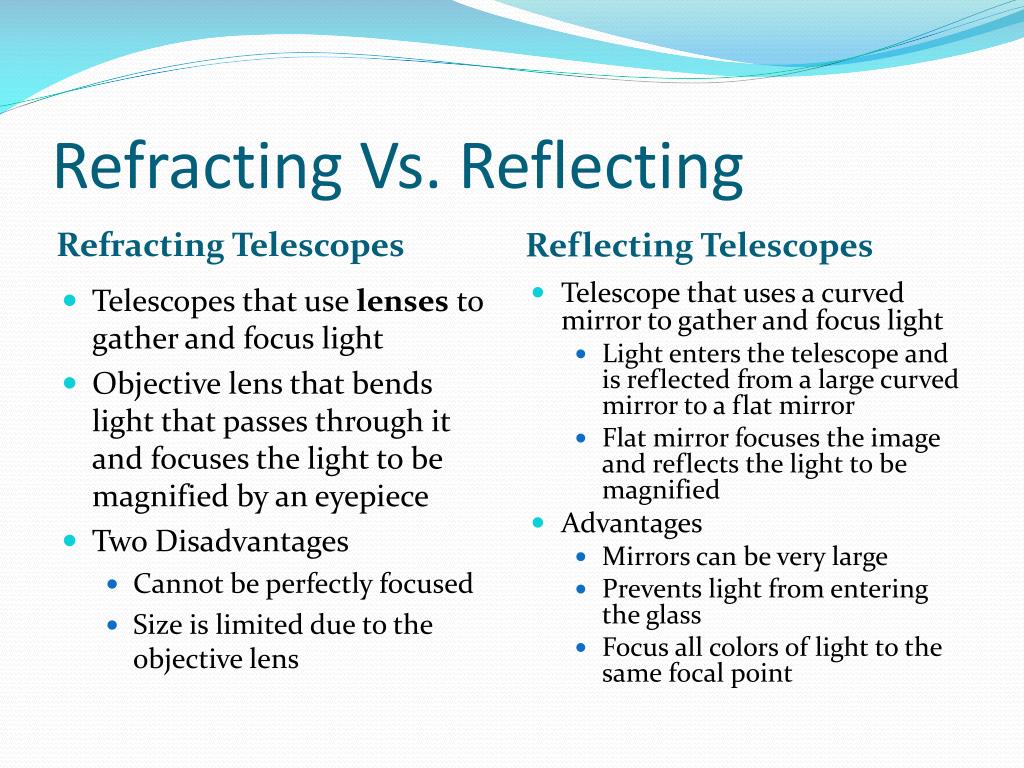 Refracting Vs. Reflecting

Refracting Telescopes

- Telescopes that use lenses to gather and focus light
- Objective lens that bends light that passes through it and focuses the light to be magnified by an eyepiece
- Two Disadvantages
  - Cannot be perfectly focused
  - Size is limited due to the objective lens

Reflecting Telescopes

- Telescope that uses a curved mirror to gather and focus light
  - Light enters the telescope and is reflected from a large curved mirror to a flat mirror
  - Flat mirror focuses the image and reflects the light to be magnified
- Advantages
  - Mirrors can be very large
  - Prevents light from entering the glass
  - Focus all colors of light to the same focal point